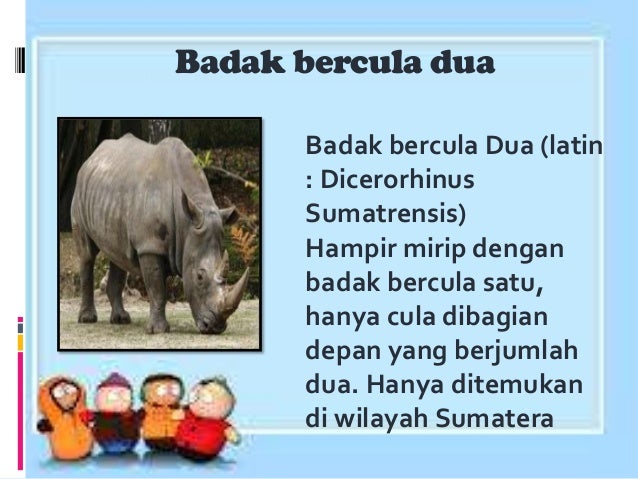 Badak bercula dua

Badak bercula Dua (latin : Dicerorhinus Sumatrensis)
Hampir mirip dengan badak bercula satu, hanya cula dibagian depan yang berjumlah dua. Hanya ditemukan di wilayah Sumatera